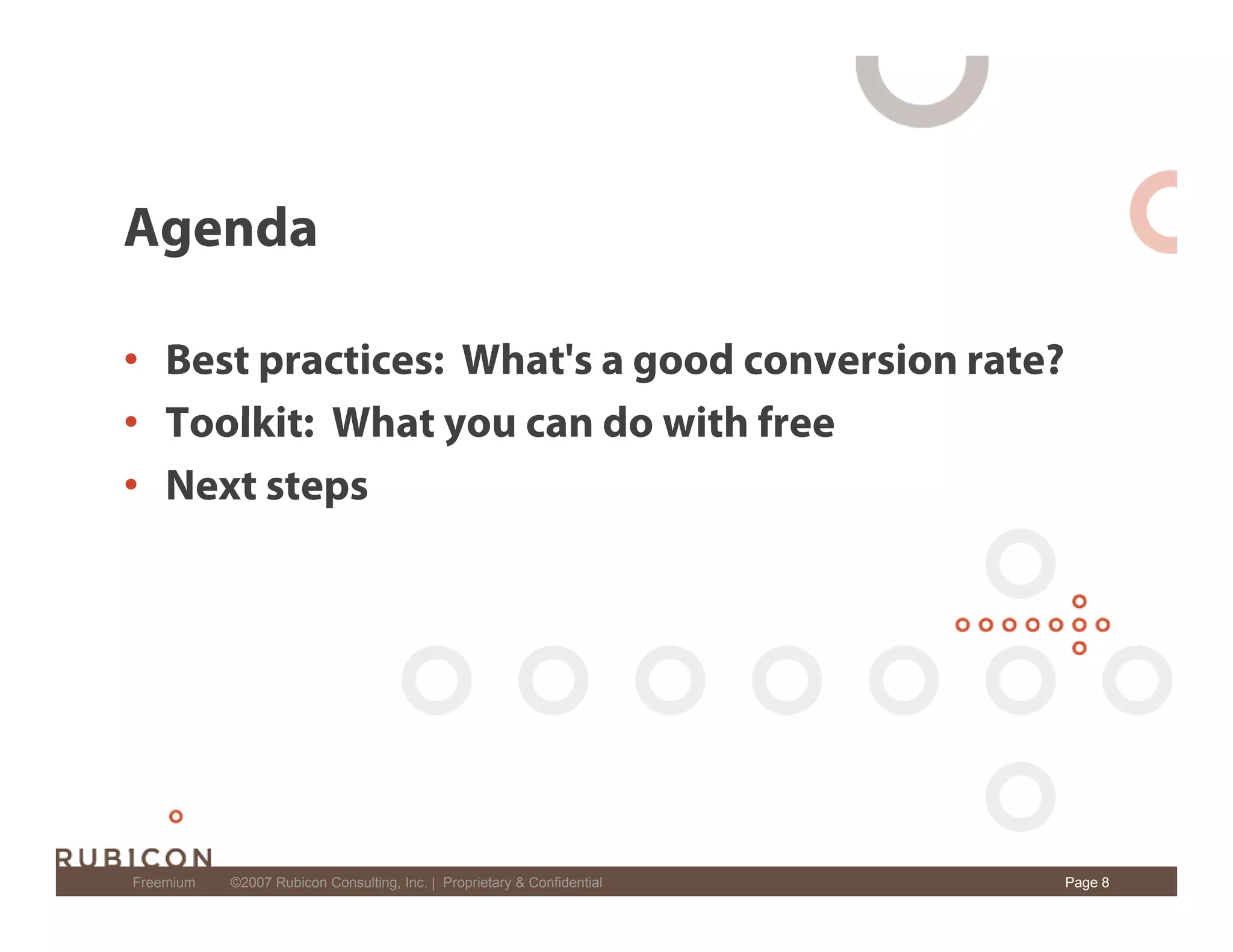 Agenda

• Best practices: What's a good conversion rate?
• Toolkit: What you can do with free
• Next steps

RUBICON

Freemium ©2007 Rubicon Consulting, Inc. | Proprietary & Confidential

Page 8